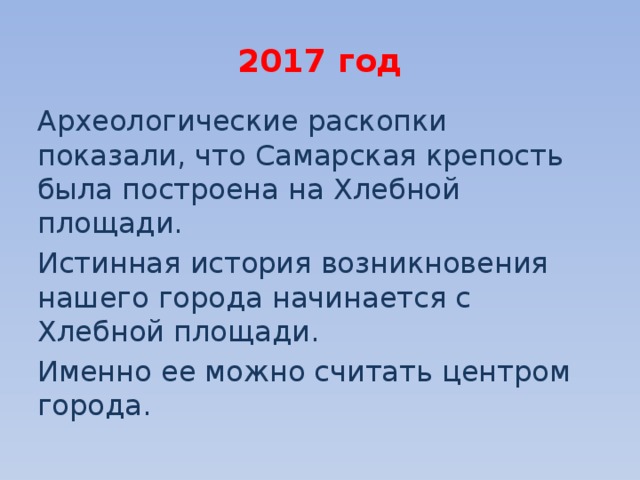 2017 год

Археологические раскопки показали, что Самарская крепость была построена на Хлебной площади.

Истинная история возникновения нашего города начинается с Хлебной площади.

Именно ее можно считать центром города.